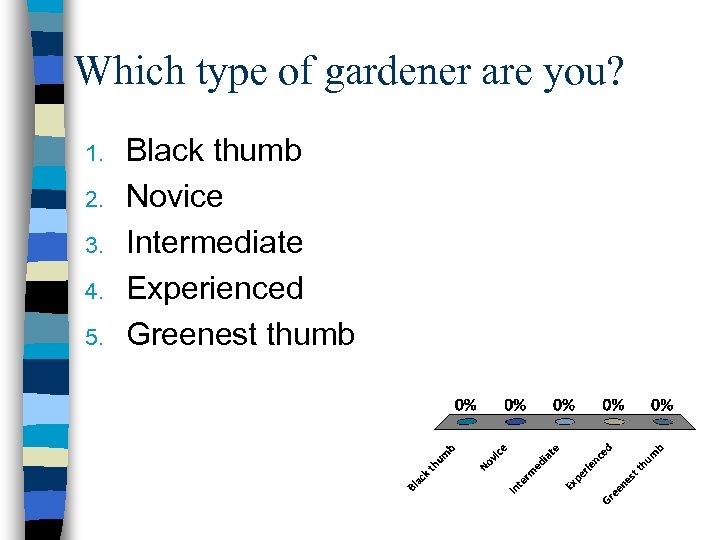 Which type of gardener are you?

1. Black thumb
2. Novice
3. Intermediate
4. Experienced
5. Greenest thumb

0% 0% 0% 0% 0%

Black thumb Novice Intermediate Experienced Greenest thumb